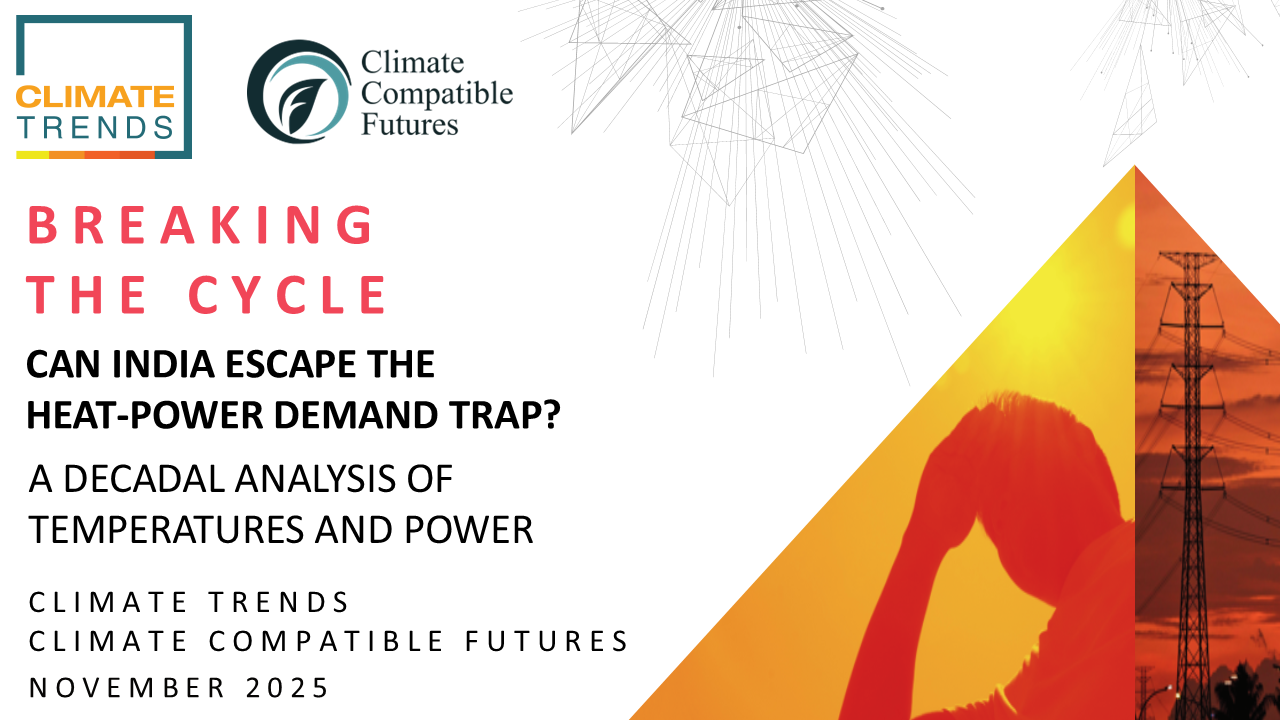 CLIMATE TRENDS

Climate Compatible Futures

BREAKING THE CYCLE

CAN INDIA ESCAPE THE HEAT-POWER DEMAND TRAP?

A DECADAL ANALYSIS OF TEMPERATURES AND POWER

CLIMATE TRENDS
CLIMATE COMPATIBLE FUTURES
NOVEMBER 2025